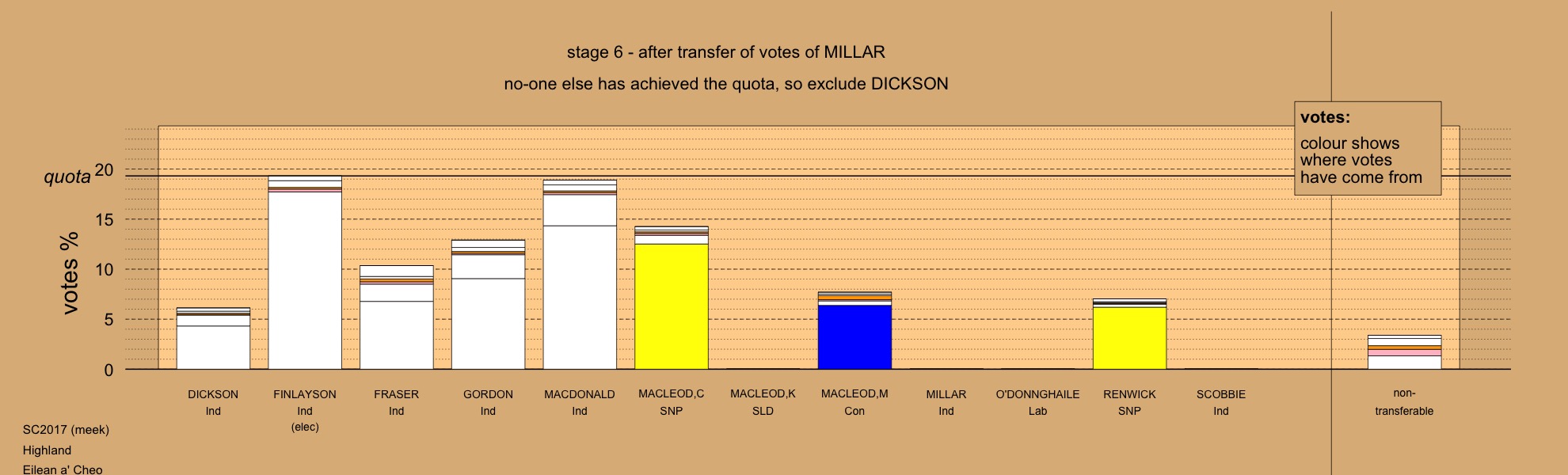 stage 6 - after transfer of votes of MILLAR

no-one else has achieved the quota, so exclude DICKSON

votes:

colour shows where votes have come from

quota

votes %

20
15
10
5
0

DICKSON
Ind

FINLAYSON
Ind
(elec)

FRASER
Ind

GORDON
Ind

MACDONALD
Ind

MACLEOD,C
SNP

MACLEOD,K
SLD

MACLEOD,M
Con

MILLAR
Ind

O'DONNGHAILE
Lab

RENWICK
SNP

SCOBBIE
Ind

non-transferable

SC2017 (meek)
Highland
Eilean a' Cheo